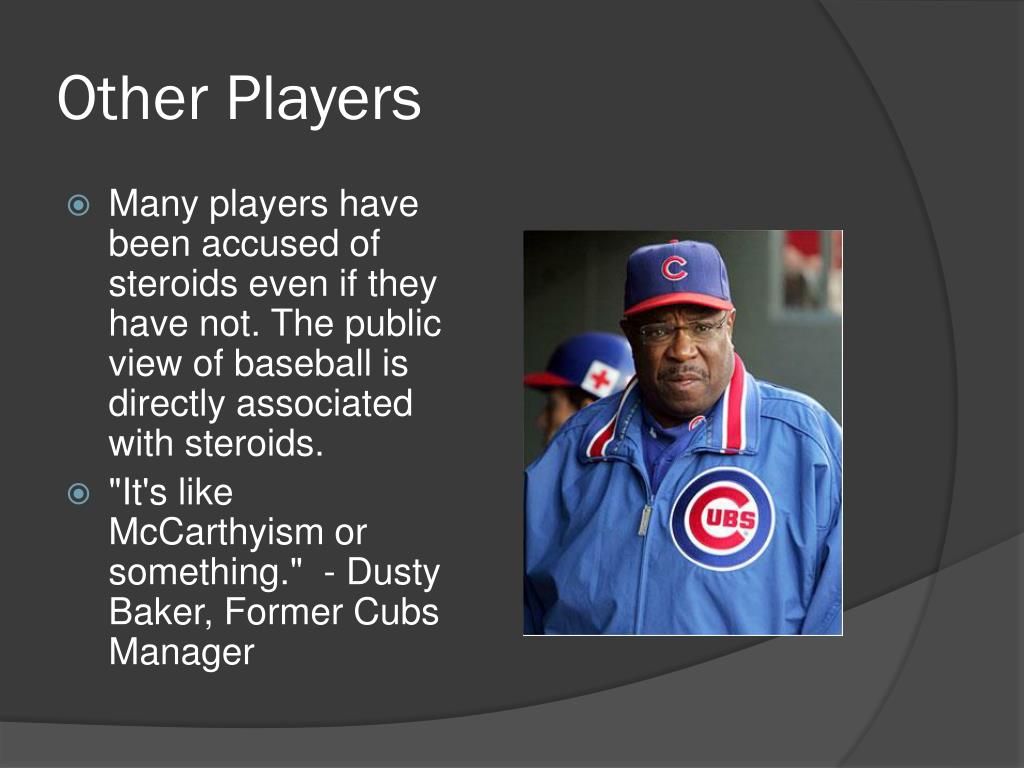 Other Players

Many players have been accused of steroids even if they have not. The public view of baseball is directly associated with steroids.

"It's like McCarthyism or something."  - Dusty Baker, Former Cubs Manager

C

CUBS